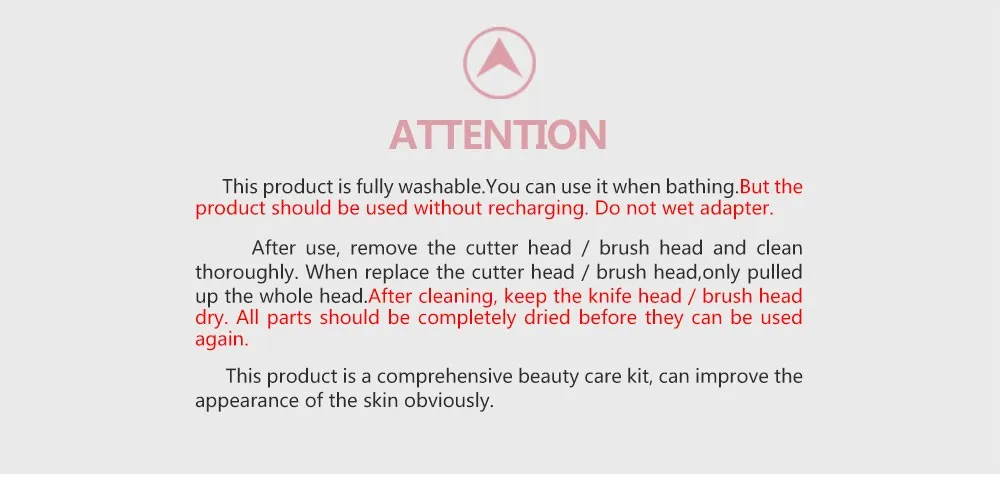 ATTENTION

This product is fully washable.You can use it when bathing.But the product should be used without recharging. Do not wet adapter.

After use, remove the cutter head / brush head and clean thoroughly. When replace the cutter head / brush head,only pulled up the whole head.After cleaning, keep the knife head / brush head dry. All parts should be completely dried before they can be used again.

This product is a comprehensive beauty care kit, can improve the appearance of the skin obviously.